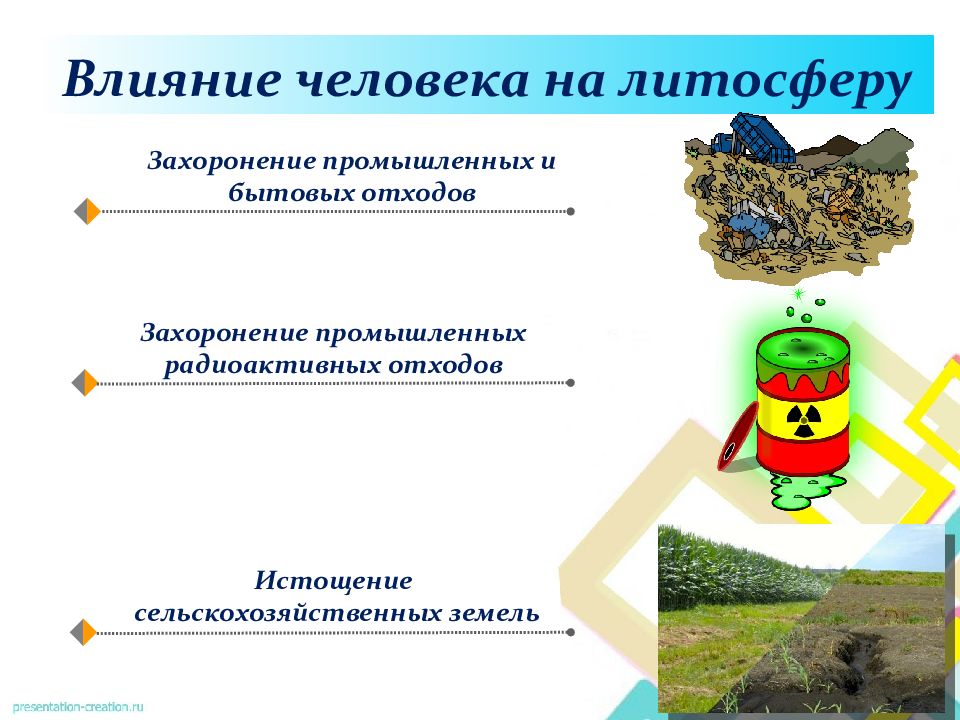 Влияние человека на литосферу

Захоронение промышленных и бытовых отходов

Захоронение промышленных радиоактивных отходов

Истощение сельскохозяйственных земель

presentation-creation.ru